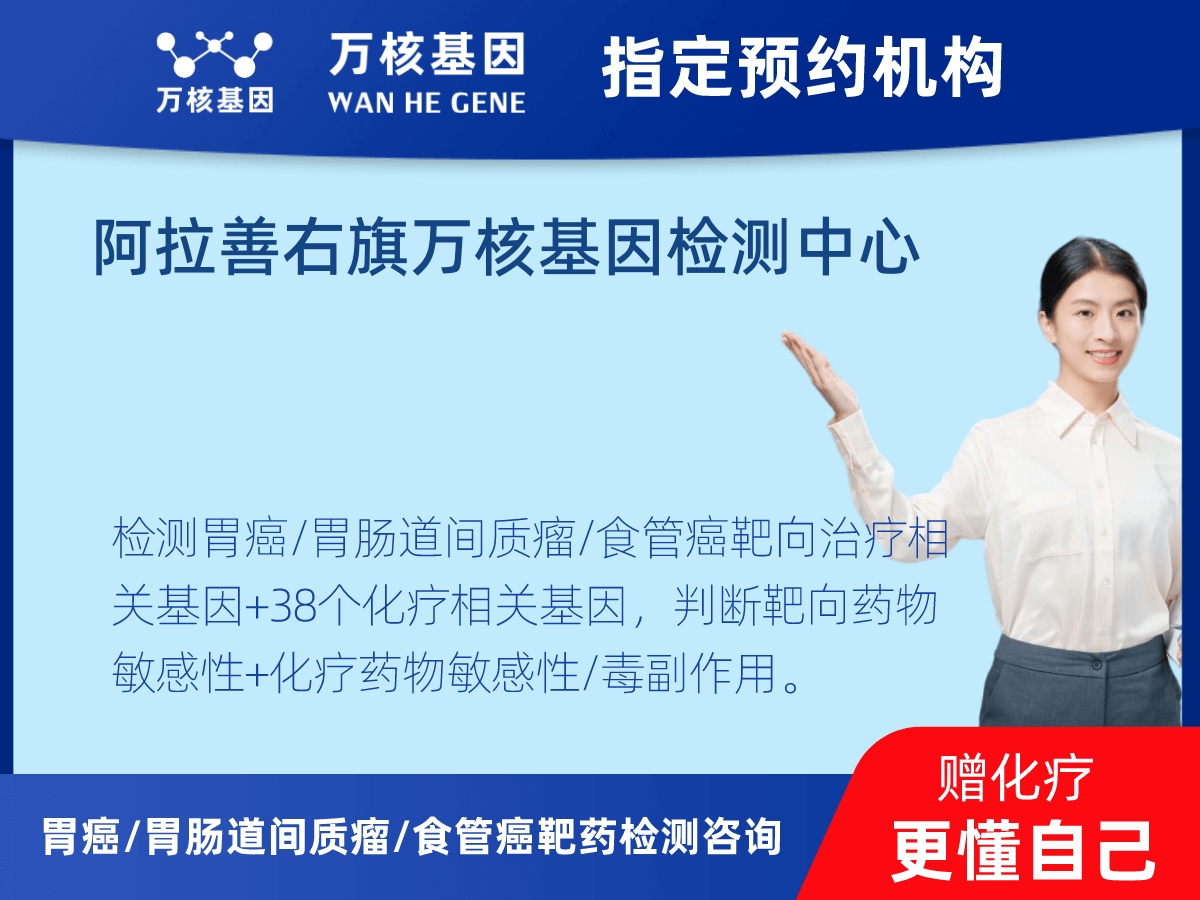 万核基因 万核基因 WAN HE GENE 指定预约机构

阿拉善右旗万核基因检测中心

检测胃癌/胃肠道间质瘤/食管癌靶向治疗相关基因+38个化疗相关基因，判断靶向药物敏感性+化疗药物敏感性/毒副作用。

胃癌/胃肠道间质瘤/食管癌靶药检测咨询

赠化疗
更懂自己